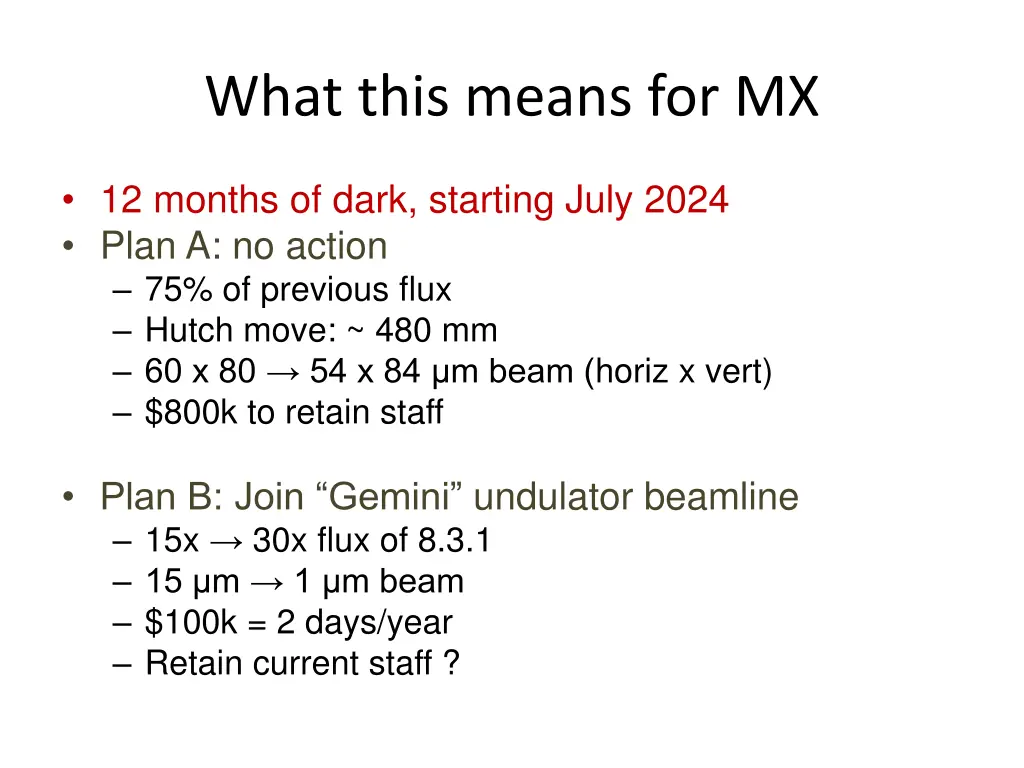 What this means for MX

• 12 months of dark, starting July 2024
• Plan A: no action
  – 75% of previous flux
  – Hutch move: ~ 480 mm
  – 60 x 80 → 54 x 84 μm beam (horiz x vert)
  – $800k to retain staff

• Plan B: Join “Gemini” undulator beamline
  – 15x → 30x flux of 8.3.1
  – 15 μm → 1 μm beam
  – $100k = 2 days/year
  – Retain current staff ?